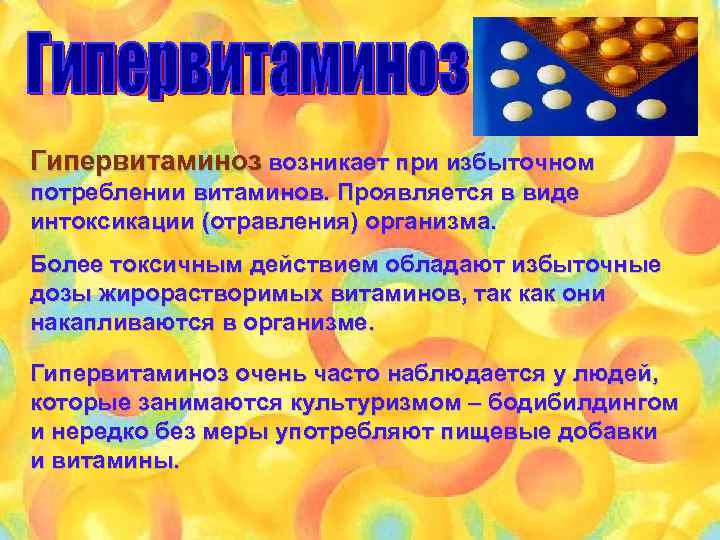 Гипервитаминоз

Гипервитаминоз возникает при избыточном потреблении витаминов. Проявляется в виде интоксикации (отравления) организма.

Более токсичным действием обладают избыточные дозы жирорастворимых витаминов, так как они накапливаются в организме.

Гипервитаминоз очень часто наблюдается у людей, которые занимаются культуризмом – бодибилдингом и нередко без меры употребляют пищевые добавки и витамины.